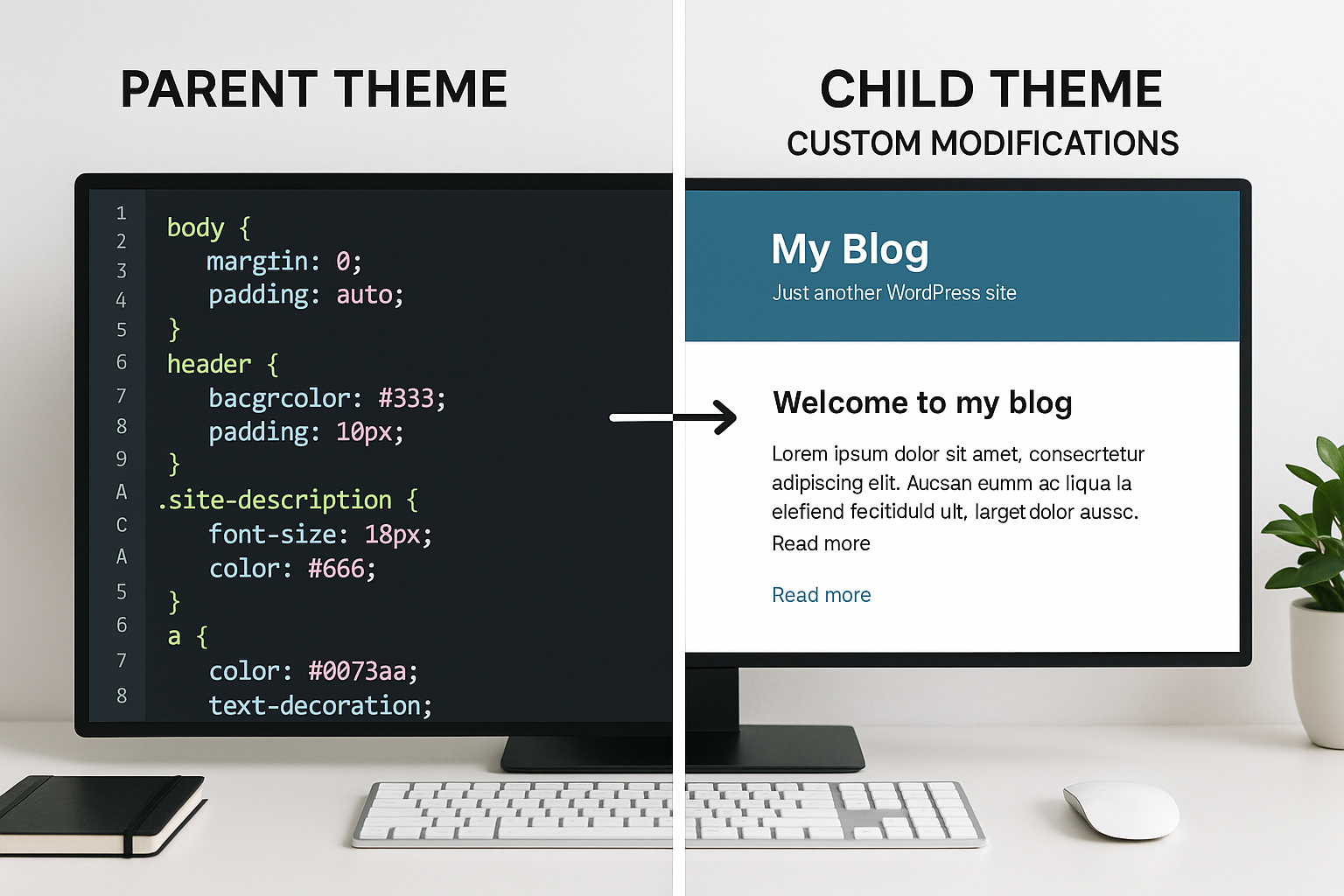 PARENT THEME

1
2
3
4
5
6
7
8
9
A
C
A
5
6
7
8

body {
margtin: 0;
padding: auto;
}
header {
bacgrcolor: #333;
padding: 10px;
}
.site-description {
font-size: 18px;
color: #666;
}
a {
color: #0073aa;
text-decoration;

CHILD THEME
CUSTOM MODIFICATIONS

My Blog
Just another WordPress site

Welcome to my blog

Lorem ipsum dolor sit amet, consecrtetur adipiscing elit. Aucsan eumm ac liqua la elefiend fecitiduld ult, larget dolor aussc.
Read more

Read more